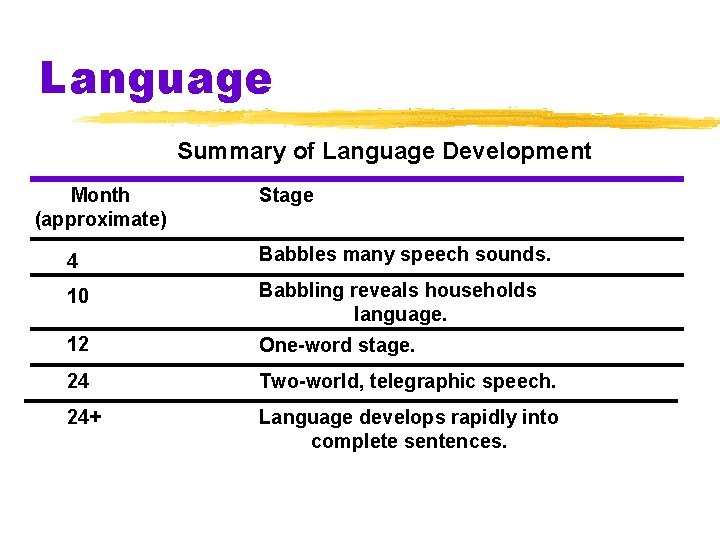 Language

Summary of Language Development

| Month (approximate) | Stage |
|---|---|
| 4 | Babbles many speech sounds. |
| 10 | Babbling reveals households language. |
| 12 | One-word stage. |
| 24 | Two-world, telegraphic speech. |
| 24+ | Language develops rapidly into complete sentences. |